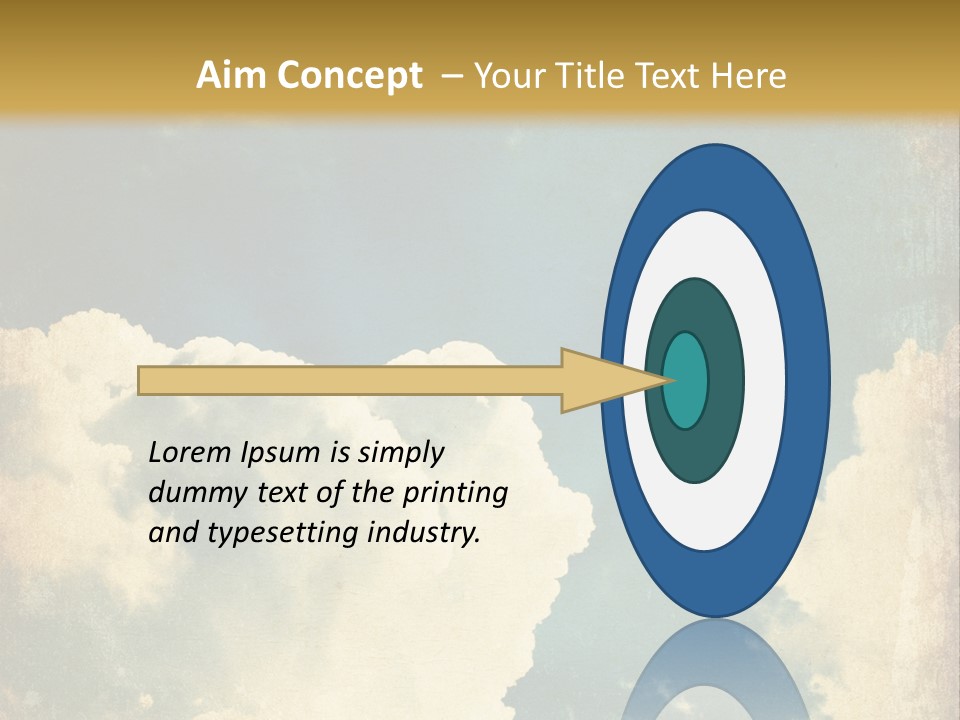 Aim Concept – Your Title Text Here

Lorem Ipsum is simply dummy text of the printing and typesetting industry.